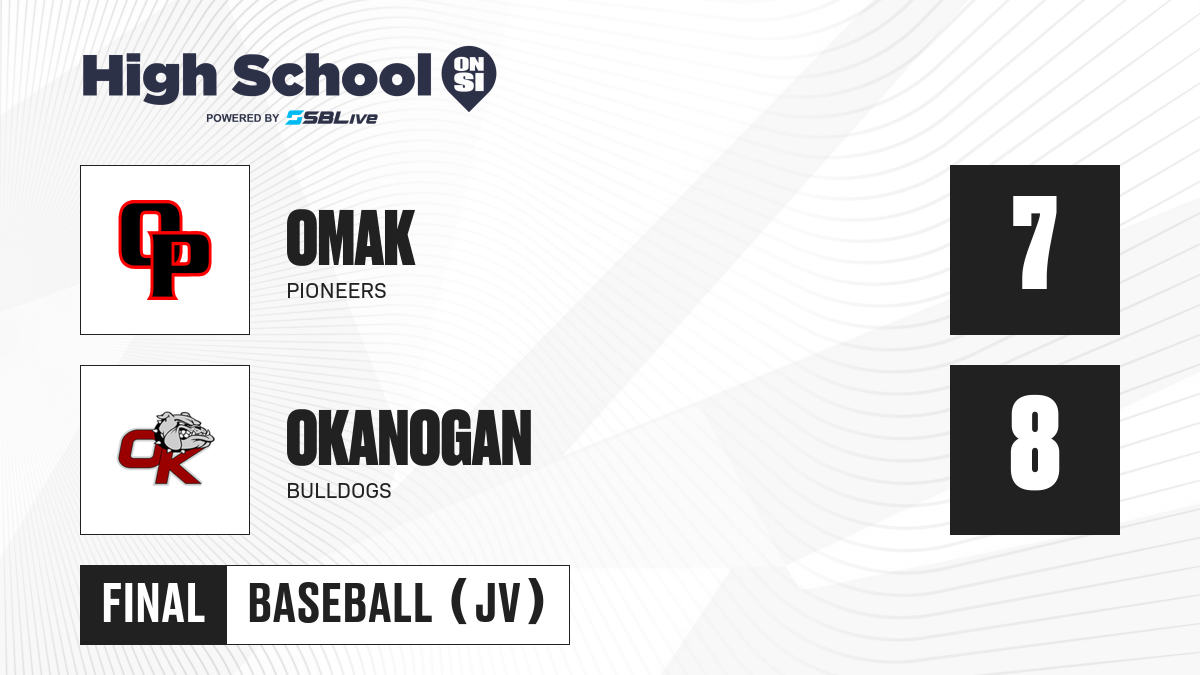 High School ON SI
POWERED BY SBLive

OP

OMAK
PIONEERS

7

OK

OKANOGAN
BULLDOGS

8

FINAL BASEBALL (JV)